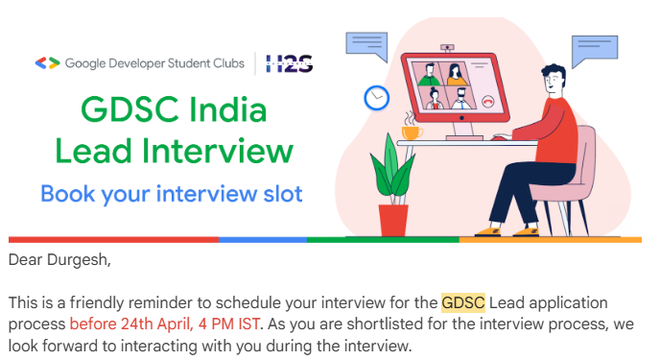 Google Developer Student Clubs | H2S

GDSC India Lead Interview

Book your interview slot

Dear Durgesh,

This is a friendly reminder to schedule your interview for the GDSC Lead application process before 24th April, 4 PM IST. As you are shortlisted for the interview process, we look forward to interacting with you during the interview.